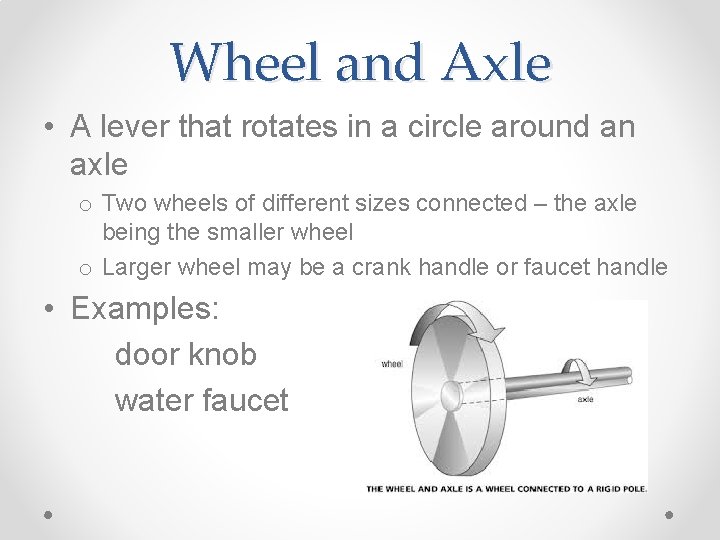 Wheel and Axle

• A lever that rotates in a circle around an axle

o Two wheels of different sizes connected – the axle being the smaller wheel

o Larger wheel may be a crank handle or faucet handle

• Examples:

door knob

water faucet

wheel

axle

THE WHEEL AND AXLE IS A WHEEL CONNECTED TO A RIGID POLE.